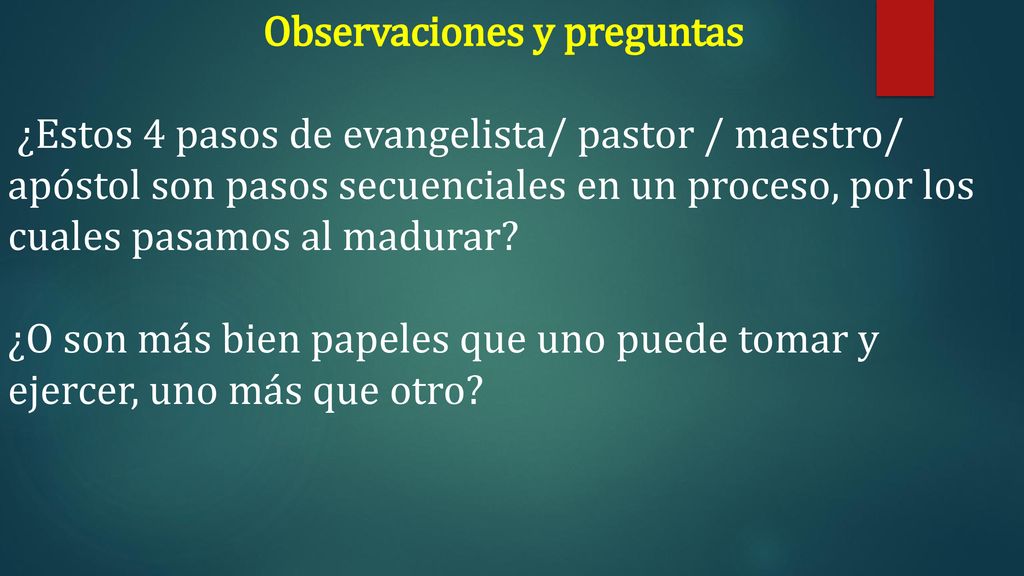 Observaciones y preguntas

¿Estos 4 pasos de evangelista/ pastor / maestro/ apóstol son pasos secuenciales en un proceso, por los cuales pasamos al madurar?

¿O son más bien papeles que uno puede tomar y ejercer, uno más que otro?